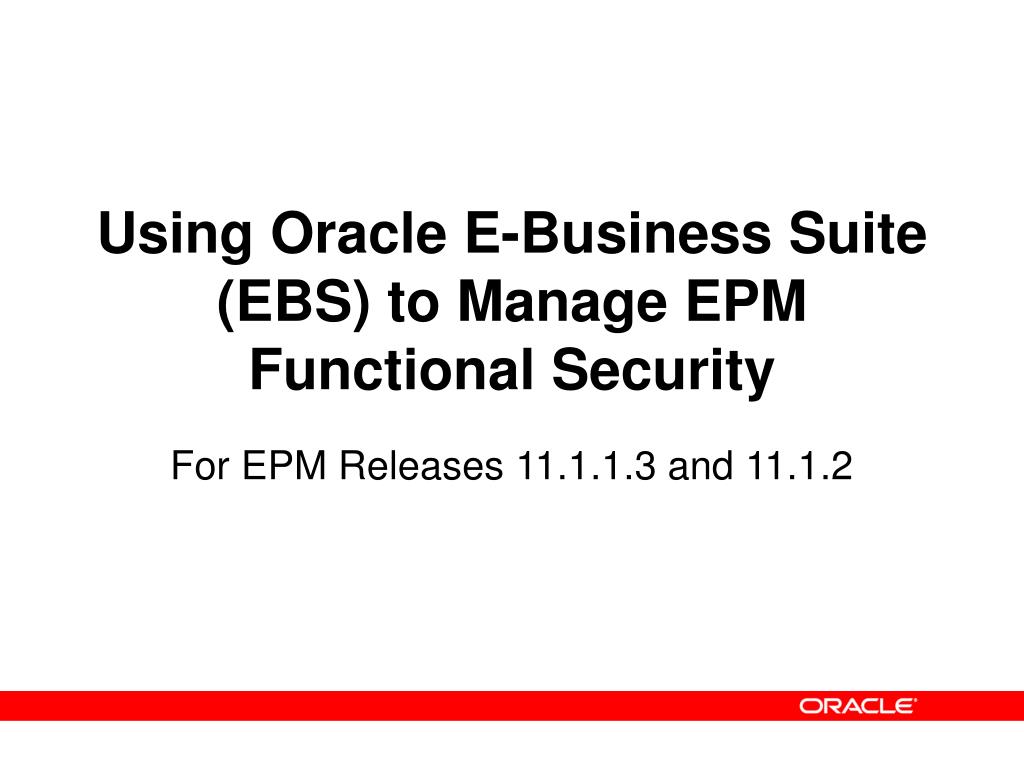 Using Oracle E-Business Suite (EBS) to Manage EPM Functional Security

For EPM Releases 11.1.1.3 and 11.1.2

ORACLE